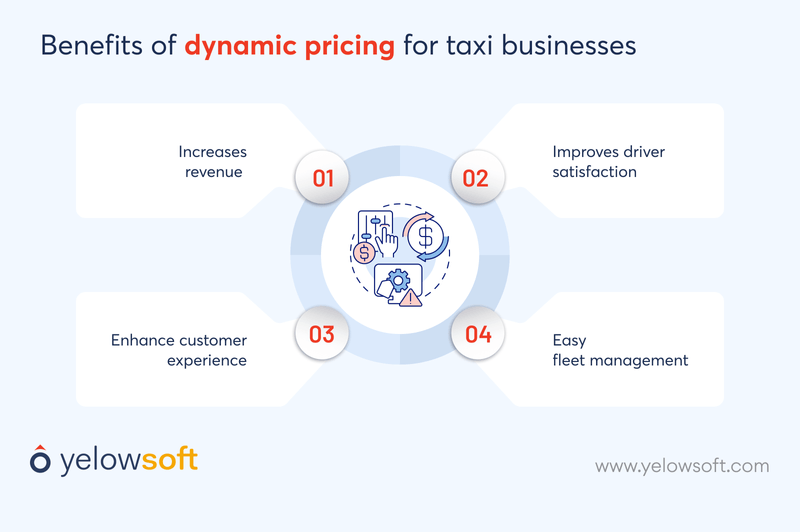 Benefits of dynamic pricing for taxi businesses

Increases revenue

01

02

Improves driver satisfaction

Enhance customer experience

03

04

Easy fleet management

yelowsoft

www.yelowsoft.com